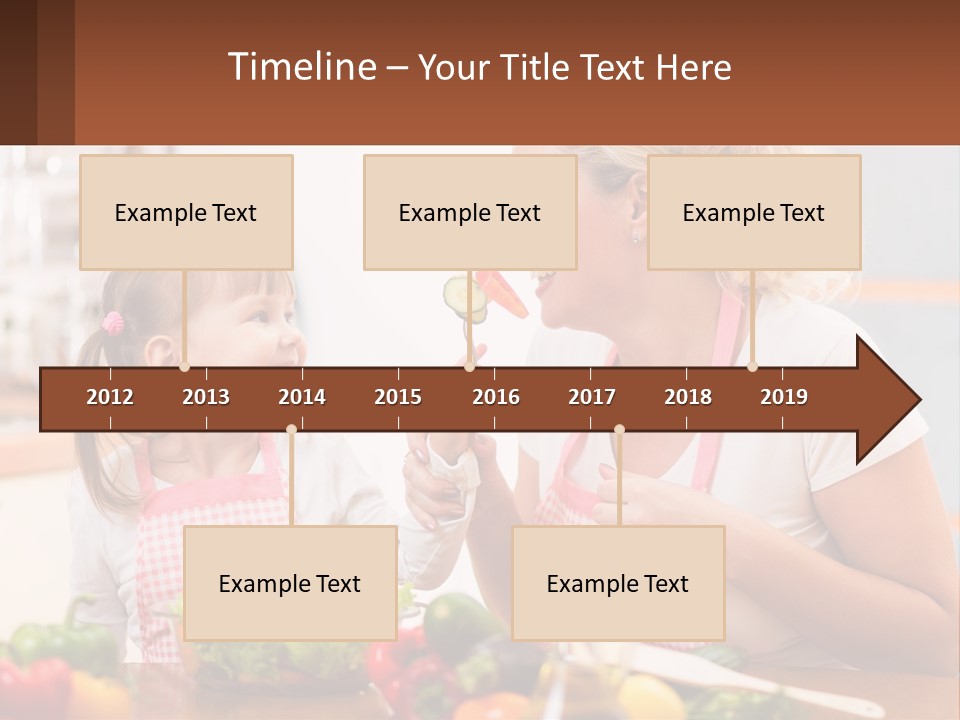 Timeline – Your Title Text Here

Example Text

Example Text

Example Text

2012 2013 2014 2015 2016 2017 2018 2019

Example Text

Example Text